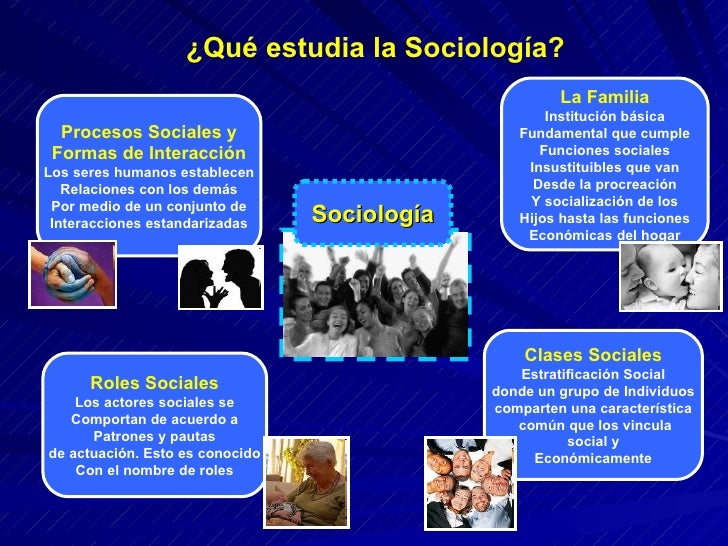 ¿Qué estudia la Sociología?

Procesos Sociales y Formas de Interacción
Los seres humanos establecen Relaciones con los demás Por medio de un conjunto de Interacciones estandarizadas

Sociología

La Familia
Institución básica Fundamental que cumple Funciones sociales Insustituibles que van Desde la procreación Y socialización de los Hijos hasta las funciones Económicas del hogar

Roles Sociales
Los actores sociales se Comportan de acuerdo a Patrones y pautas de actuación. Esto es conocido Con el nombre de roles

Clases Sociales
Estratificación Social donde un grupo de Individuos comparten una característica común que los vincula social y Económicamente